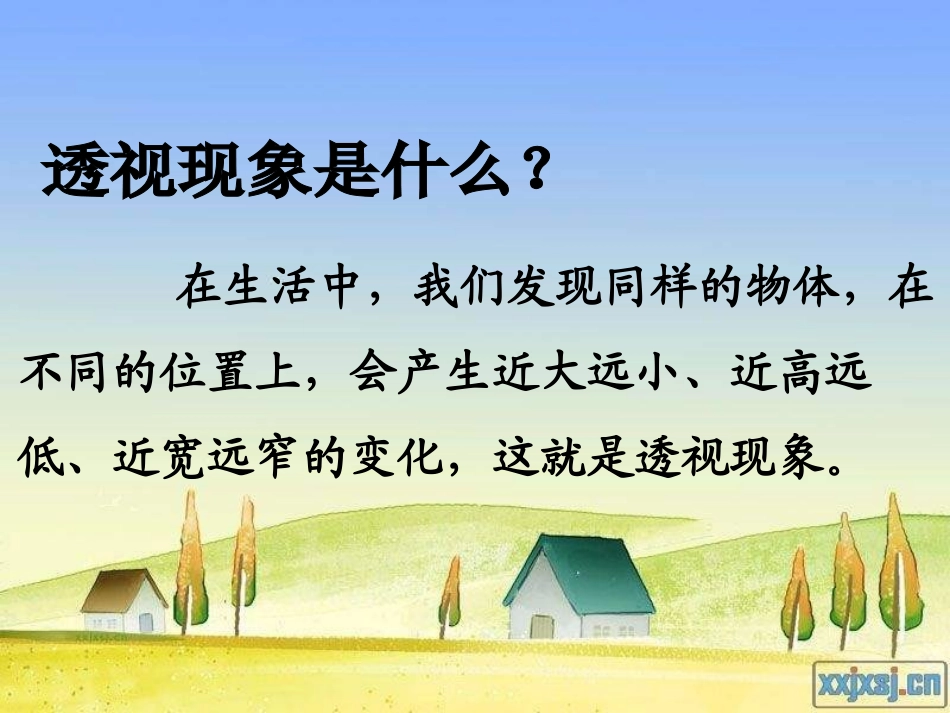 透视现象是什么？

在生活中，我们发现同样的物体，在不同的位置上，会产生近大远小、近高远低、近宽远窄的变化，这就是透视现象。

xxjxsj.cn